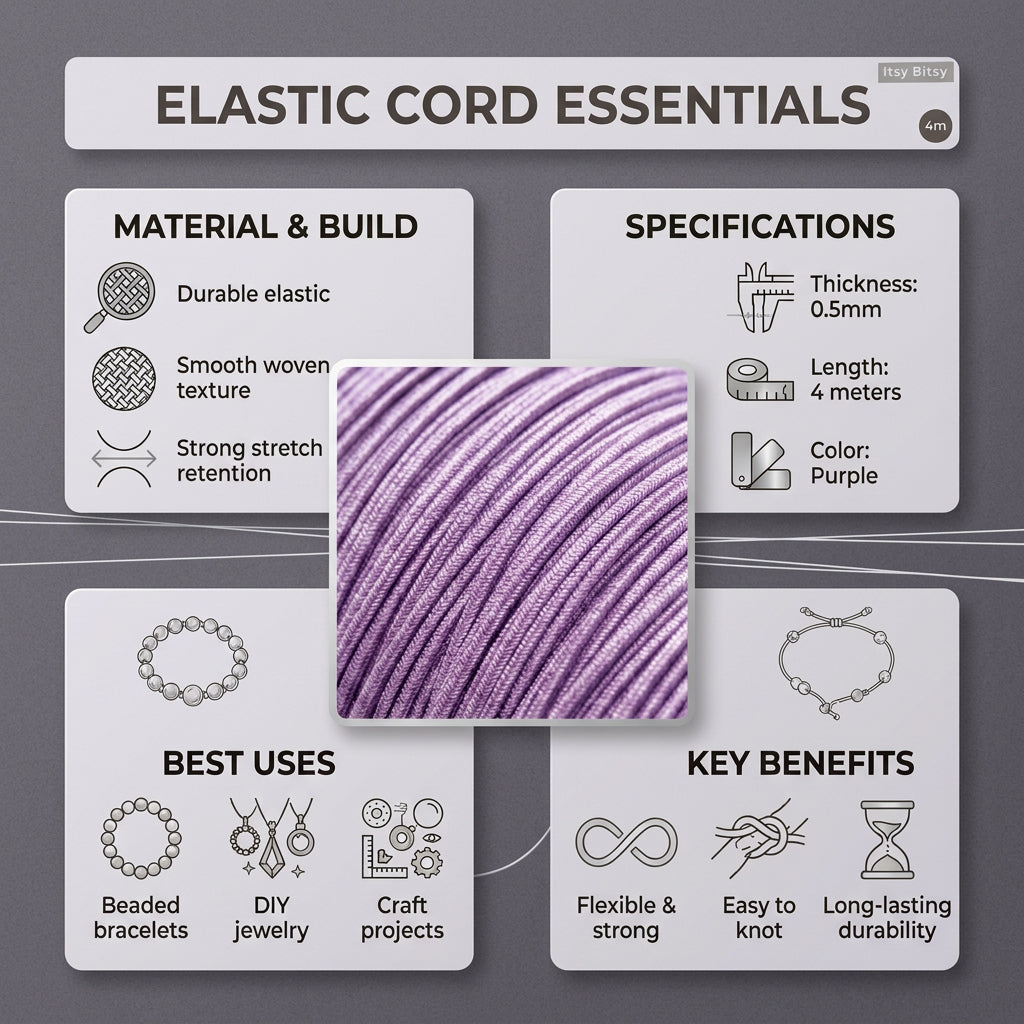 ELASTIC CORD ESSENTIALS

Itsy Bitsy

4m

MATERIAL & BUILD

Durable elastic

Smooth woven texture

Strong stretch retention

SPECIFICATIONS

Thickness: 0.5mm

Length: 4 meters

Color: Purple

BEST USES

Beaded bracelets

DIY jewelry

Craft projects

KEY BENEFITS

Flexible & strong

Easy to knot

Long-lasting durability